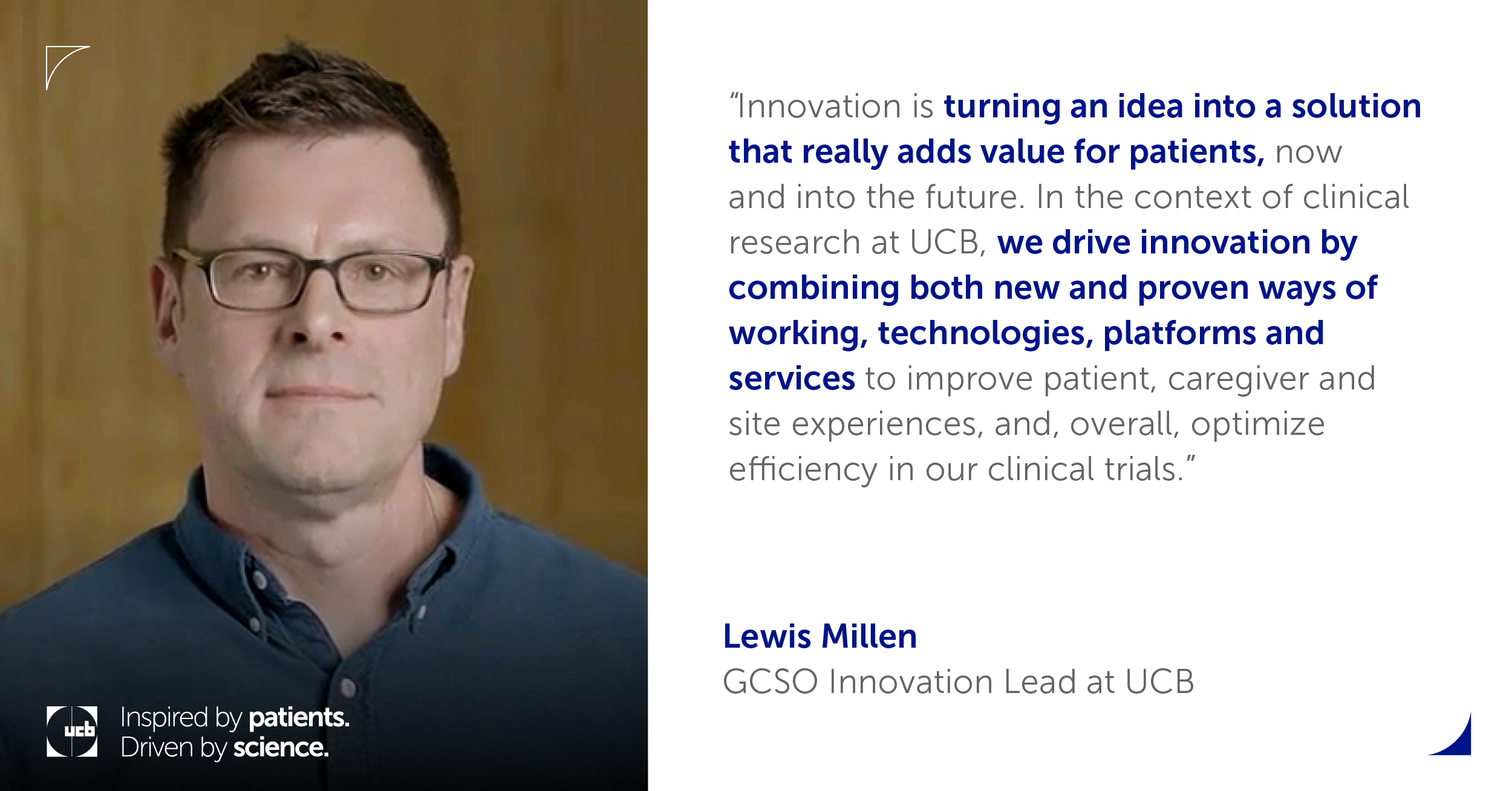 “Innovation is turning an idea into a solution that really adds value for patients, now and into the future. In the context of clinical research at UCB, we drive innovation by combining both new and proven ways of working, technologies, platforms and services to improve patient, caregiver and site experiences, and, overall, optimize efficiency in our clinical trials.”

Lewis Millen
GCSO Innovation Lead at UCB

ucb Inspired by patients. Driven by science.